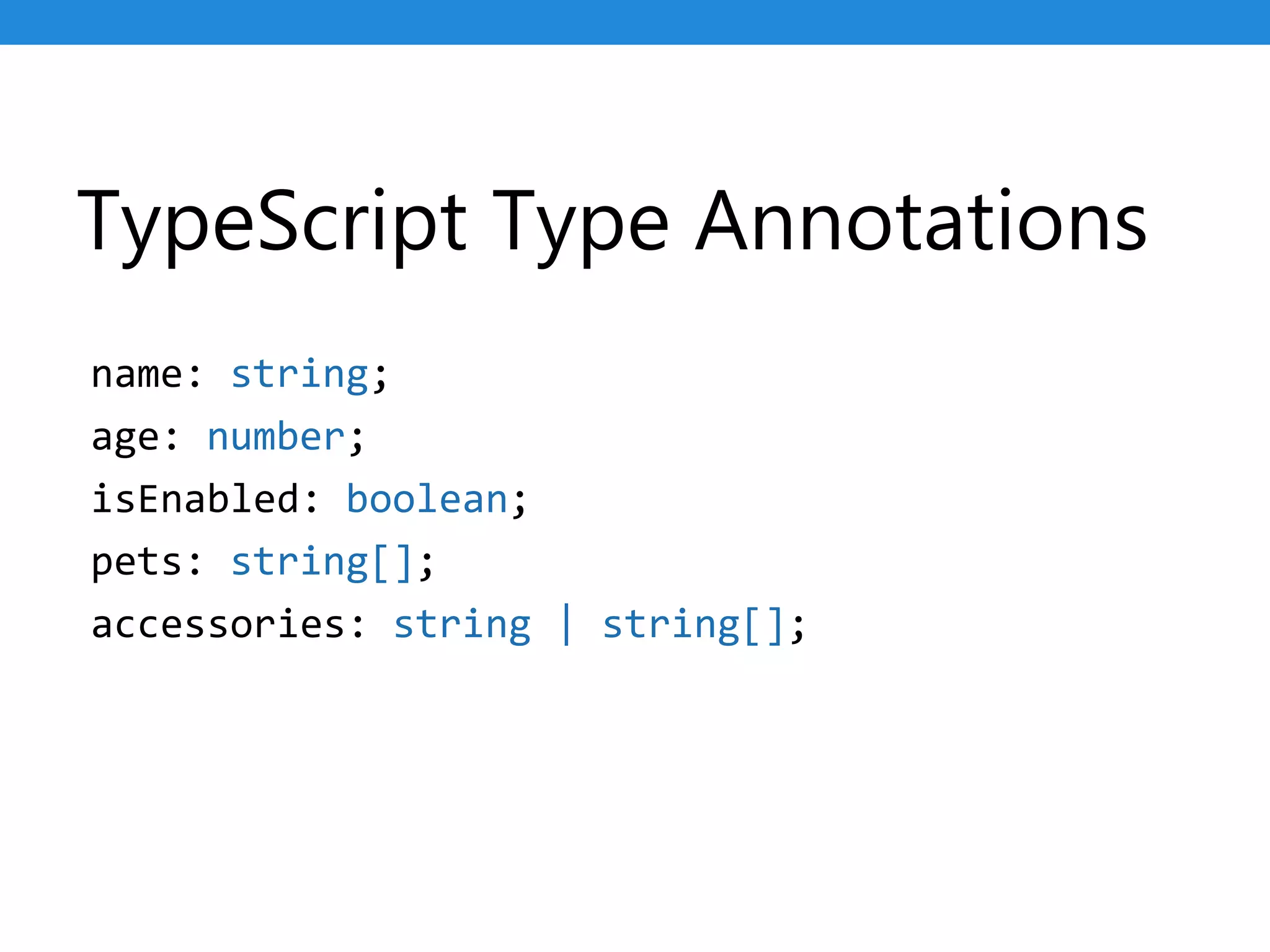 TypeScript Type Annotations

name: string;
age: number;
isEnabled: boolean;
pets: string[];
accessories: string | string[];